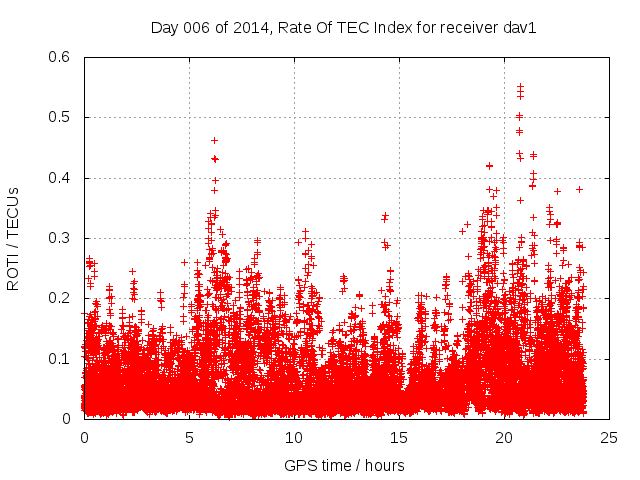 Day 006 of 2014, Rate Of TEC Index for receiver dav1

ROTI / TECUs

0.6
0.5
0.4
0.3
0.2
0.1
0

0
5
10
15
20
25

GPS time / hours